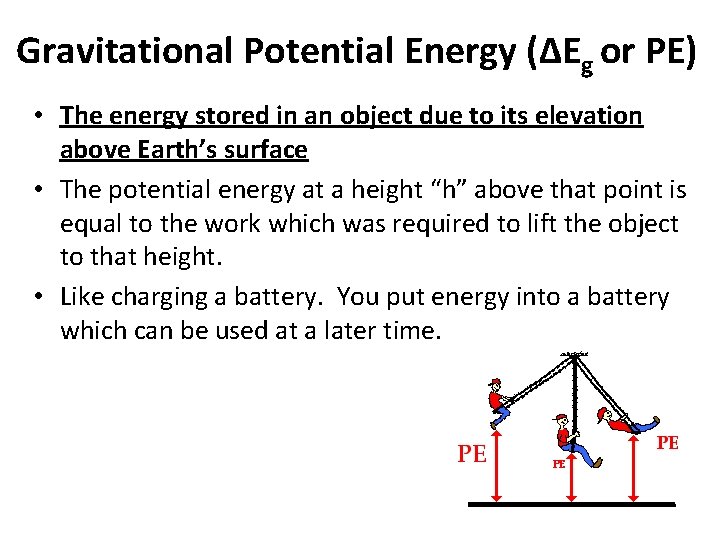 Gravitational Potential Energy ($\Delta E_g$ or PE)

• The energy stored in an object due to its elevation above Earth's surface

• The potential energy at a height "h" above that point is equal to the work which was required to lift the object to that height.

• Like charging a battery. You put energy into a battery which can be used at a later time.

PE

PE

PE